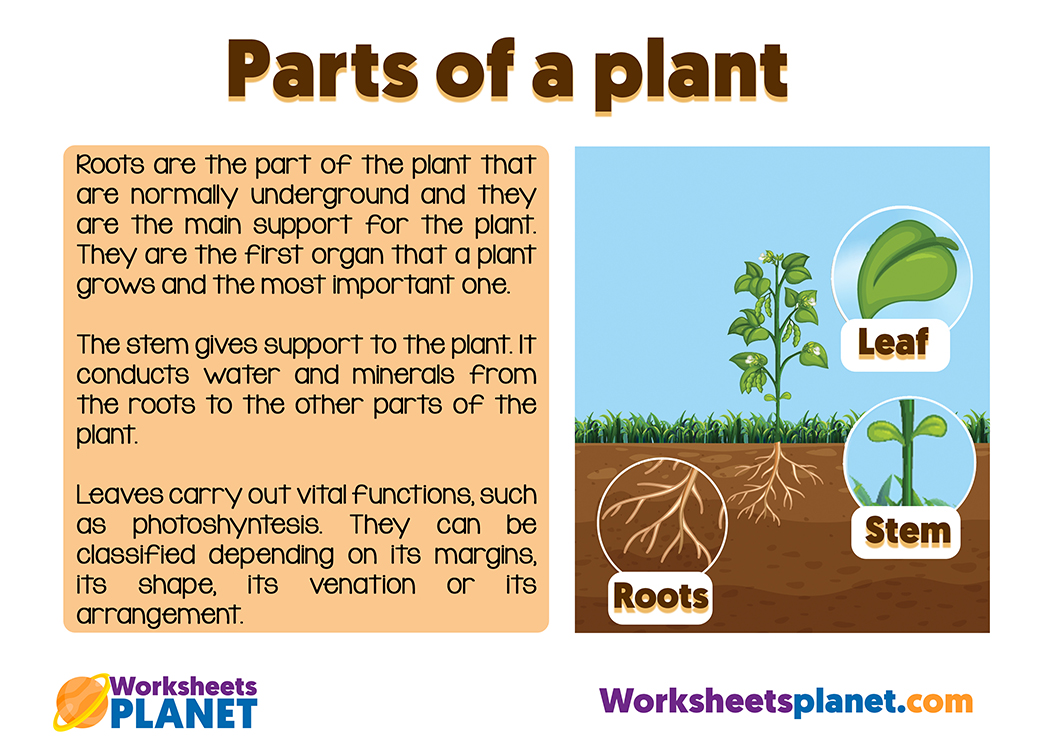 Parts of a plant

Roots are the part of the plant that are normally underground and they are the main support for the plant. They are the first organ that a plant grows and the most important one.

The stem gives support to the plant. It conducts water and minerals from the roots to the other parts of the plant.

Leaves carry out vital functions, such as photoshyntesis. They can be classified depending on its margins, its shape, its venation or its arrangement.

Leaf

Stem

Roots

Worksheets PLANET

Worksheetsplanet.com